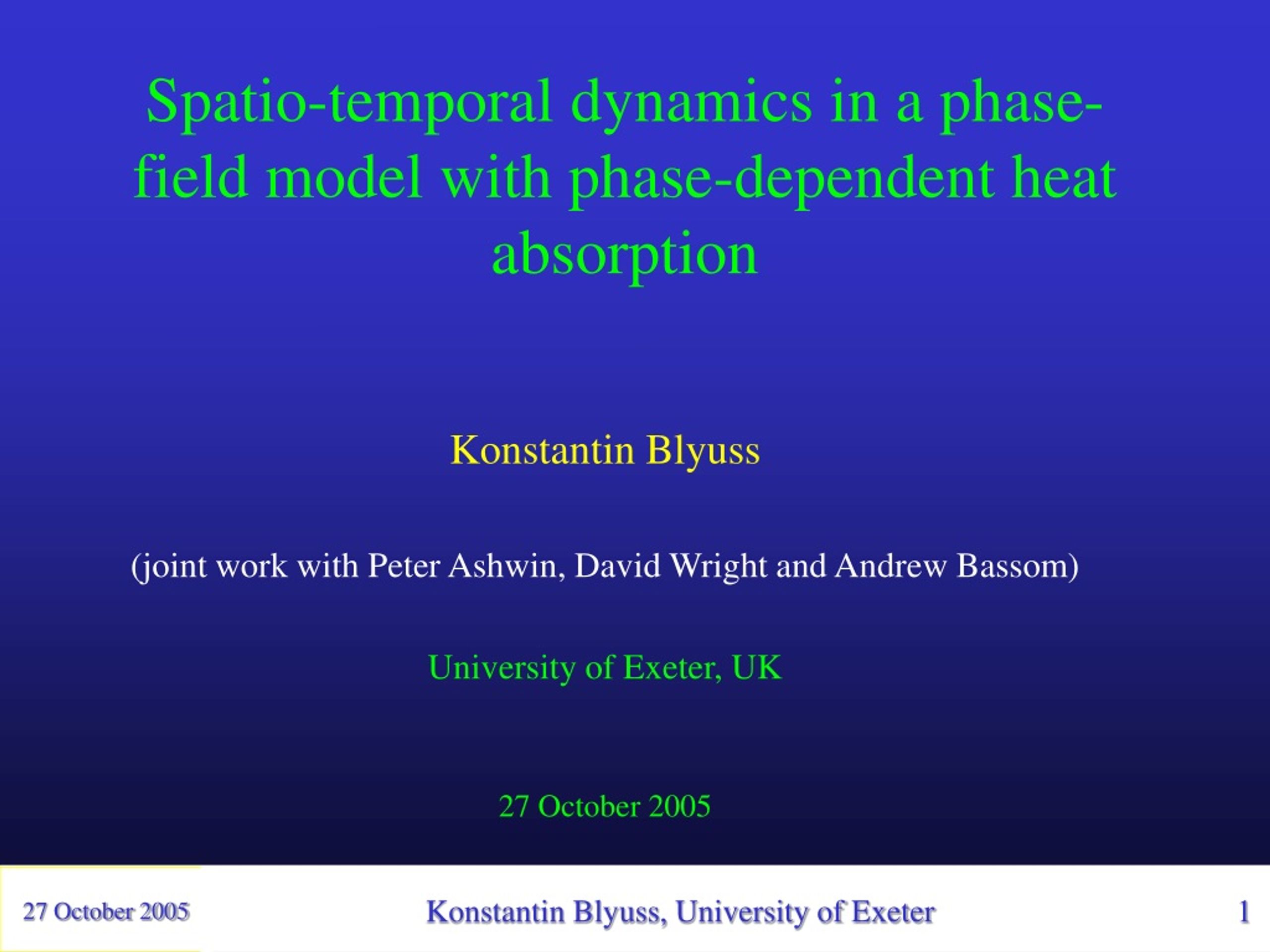 Spatio-temporal dynamics in a phase-field model with phase-dependent heat absorption

Konstantin Blyuss

(joint work with Peter Ashwin, David Wright and Andrew Bassom)

University of Exeter, UK

27 October 2005

27 October 2005

Konstantin Blyuss, University of Exeter

1